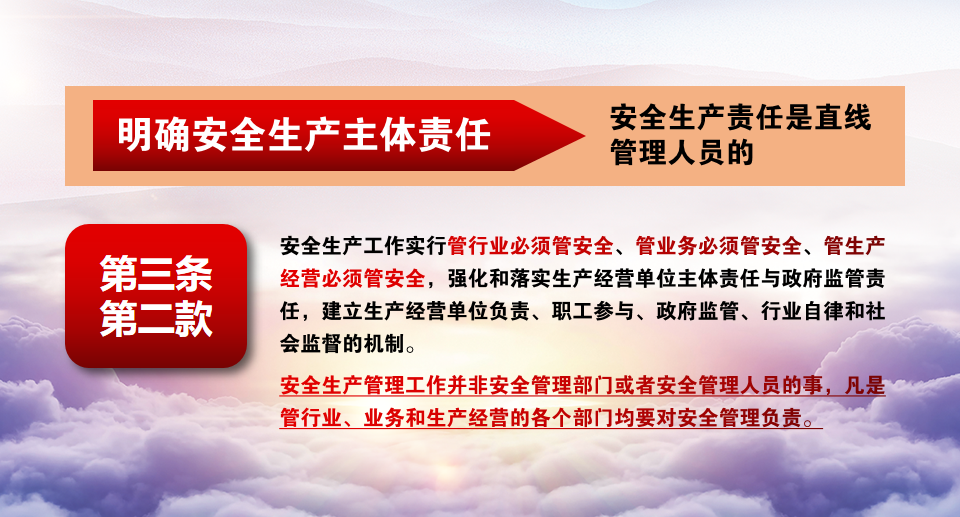 明确安全生产主体责任

安全生产责任是直线管理人员的

第三条
第二款

安全生产工作实行管行业必须管安全、管业务必须管安全、管生产经营必须管安全，强化和落实生产经营单位主体责任与政府监管责任，建立生产经营单位负责、职工参与、政府监管、行业自律和社会监督的机制。

安全生产管理工作并非安全管理部门或者安全管理人员的事，凡是管行业、业务和生产经营的各个部门均要对安全管理负责。